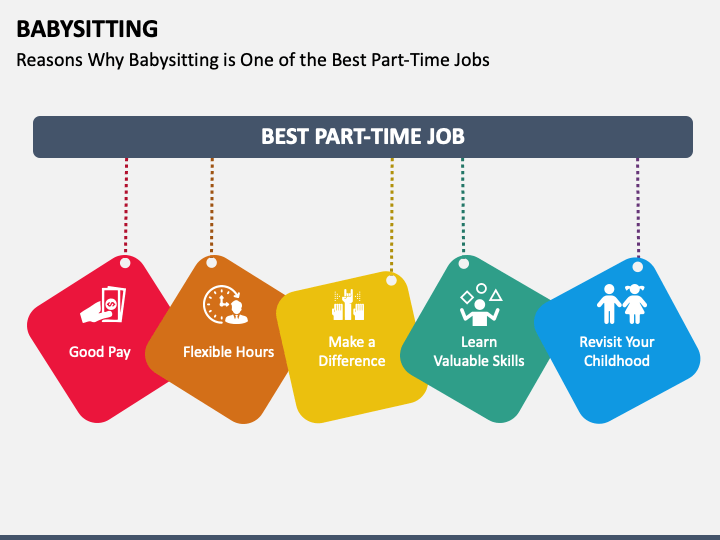 BABYSITTING

Reasons Why Babysitting is One of the Best Part-Time Jobs

BEST PART-TIME JOB

Good Pay

Flexible Hours

Make a Difference

Learn Valuable Skills

Revisit Your Childhood